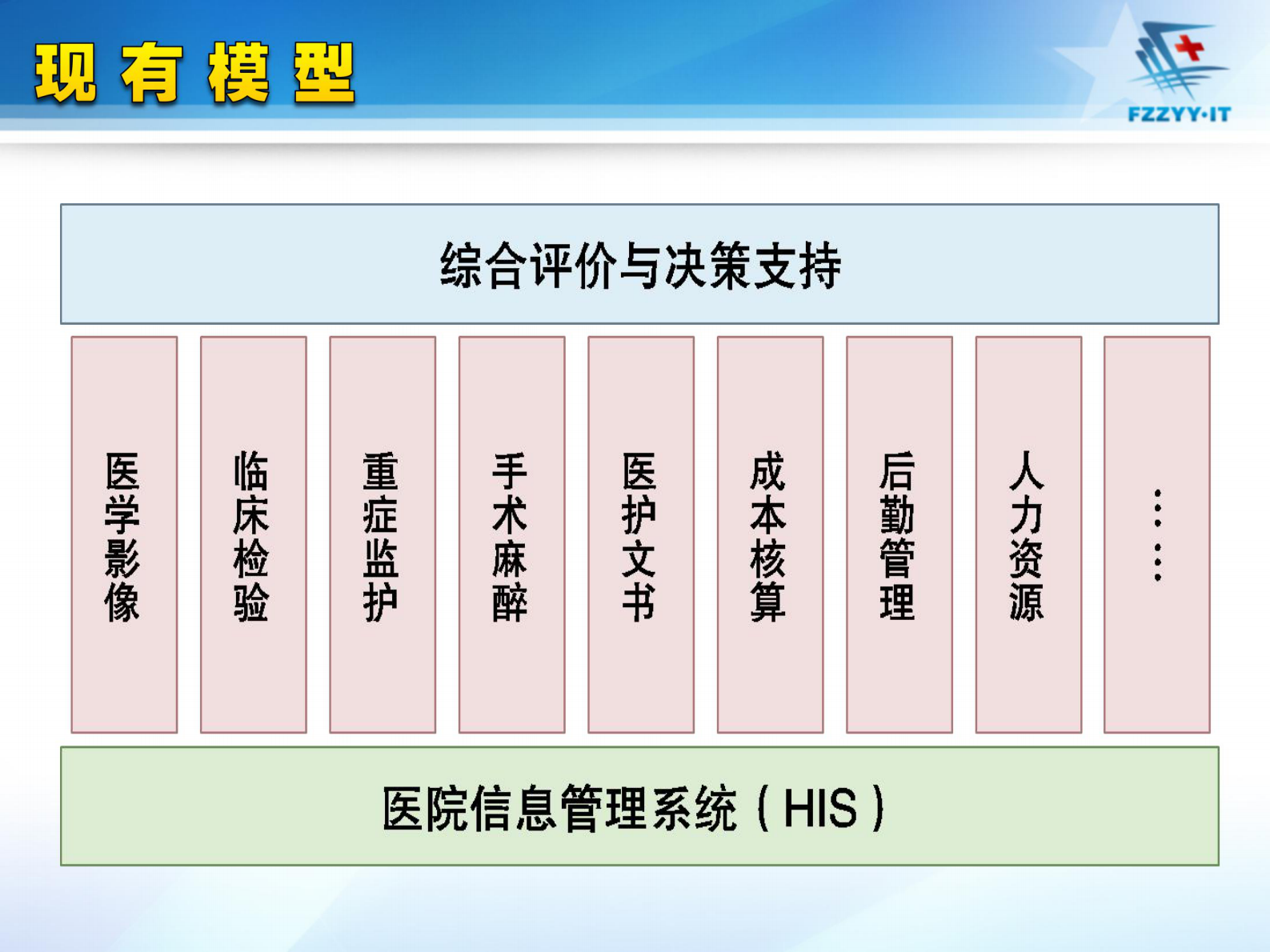 现有模型

FZZYY·IT

综合评价与决策支持

医学影像

临床检验

重症监护

手术麻醉

医护文书

成本核算

后勤管理

人力资源

……

医院信息管理系统（HIS）